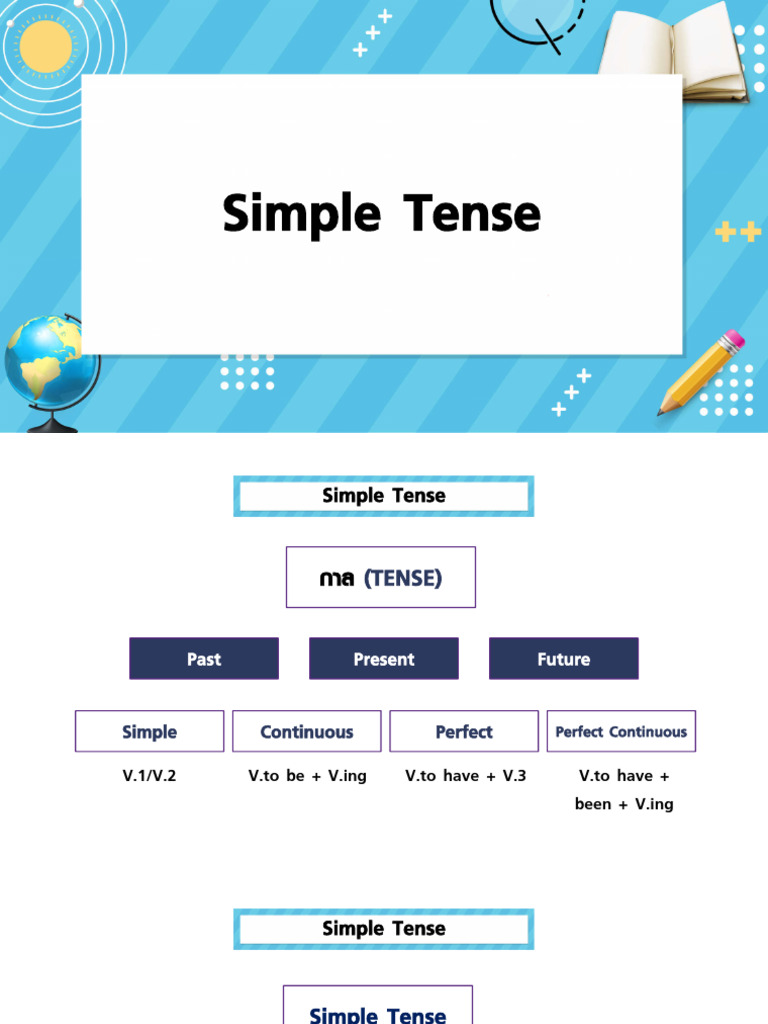 Simple Tense

Simple Tense

กาล (TENSE)

Past

Present

Future

Simple

Continuous

Perfect

Perfect Continuous

V.1/V.2

V.to be + V.ing

V.to have + V.3

V.to have + been + V.ing

Simple Tense

Simple Tense